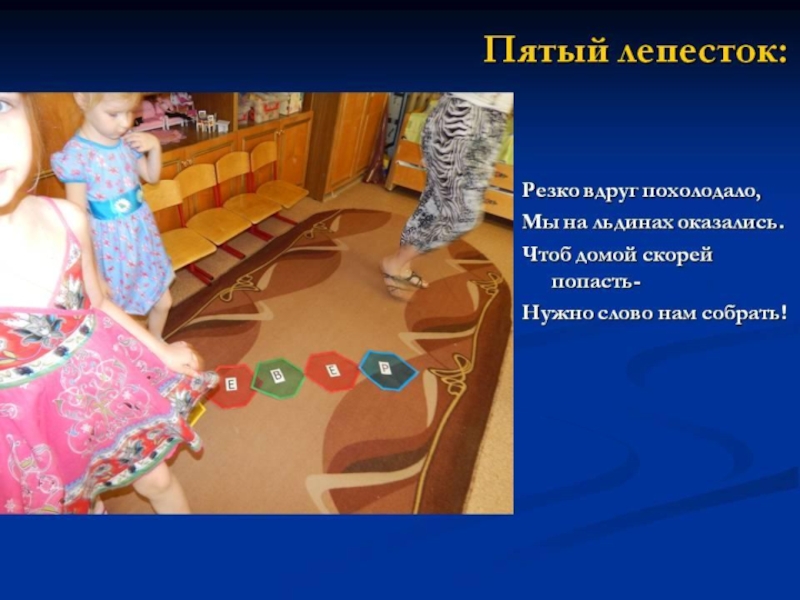 Пятый лепесток:

Резко вдруг похолодало,
Мы на льдинах оказались.
Чтоб домой скорей попасть-
Нужно слово нам собрать!

Е В Е Р